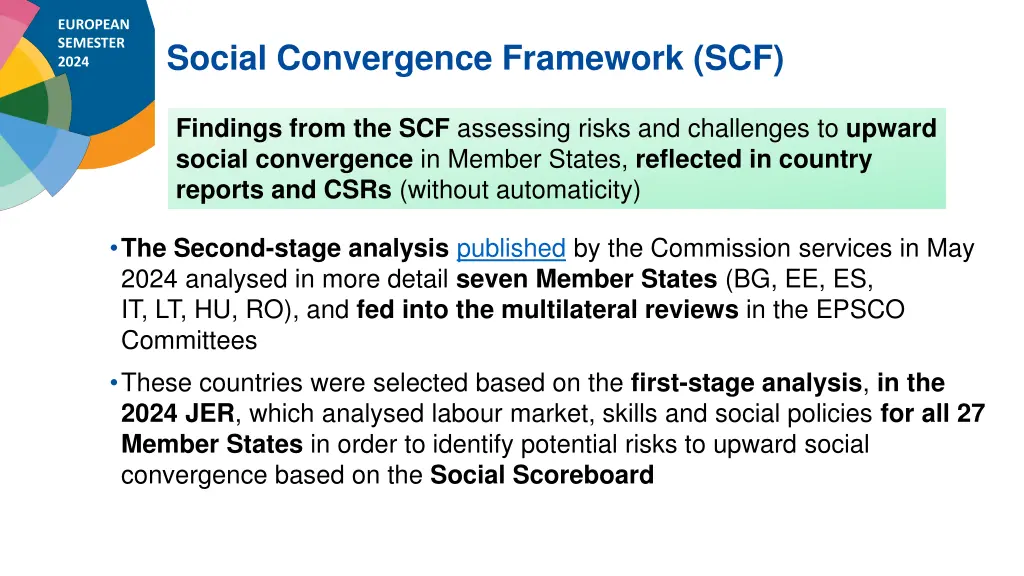 EUROPEAN SEMESTER 2024

Social Convergence Framework (SCF)

Findings from the SCF assessing risks and challenges to upward social convergence in Member States, reflected in country reports and CSRs (without automaticity)

• The Second-stage analysis published by the Commission services in May 2024 analysed in more detail seven Member States (BG, EE, ES, IT, LT, HU, RO), and fed into the multilateral reviews in the EPSCO Committees

• These countries were selected based on the first-stage analysis, in the 2024 JER, which analysed labour market, skills and social policies for all 27 Member States in order to identify potential risks to upward social convergence based on the Social Scoreboard